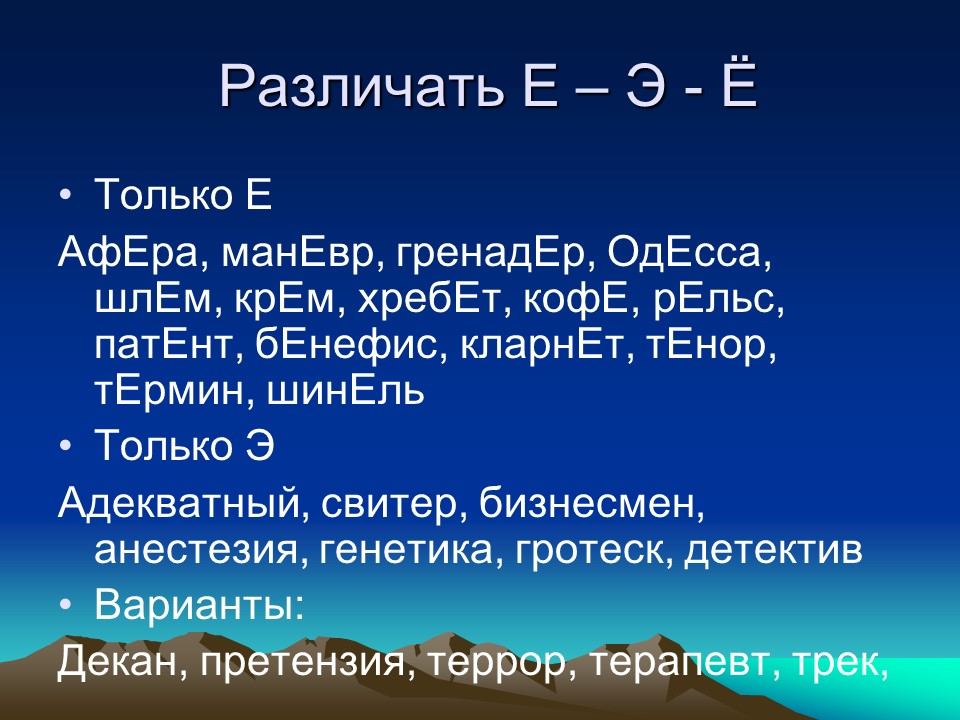 Различать Е – Э - Ё

• Только Е

АфЕра, манЕвр, гренадЕр, ОдЕсса, шлЕм, крЕм, хребЕт, кофЕ, рЕльс, патЕнт, бЕнефис, кларнЕт, тЕнор, тЕрмин, шинЕль

• Только Э

Адекватный, свитер, бизнесмен, анестезия, генетика, гротеск, детектив

• Варианты:

Декан, претензия, террор, терапевт, трек,